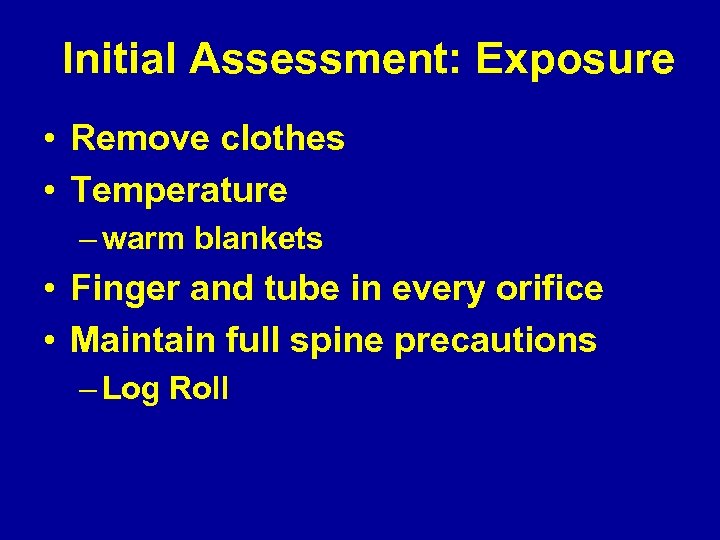 Initial Assessment: Exposure

• Remove clothes
• Temperature
– warm blankets
• Finger and tube in every orifice
• Maintain full spine precautions
– Log Roll